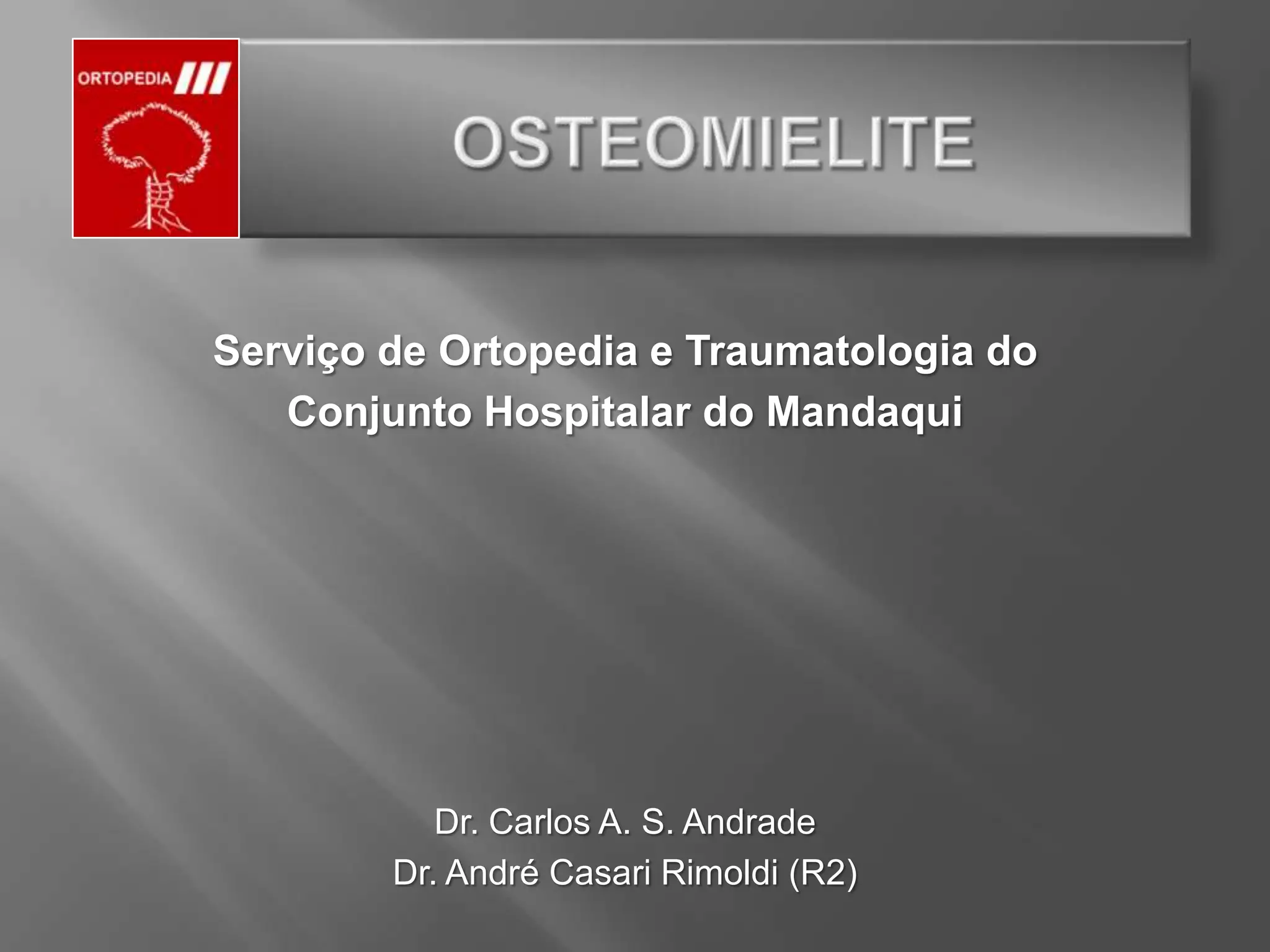 ORTOPEDIA

OSTEOMIELITE

Serviço de Ortopedia e Traumatologia do Conjunto Hospitalar do Mandaqui

Dr. Carlos A. S. Andrade
Dr. André Casari Rimoldi (R2)